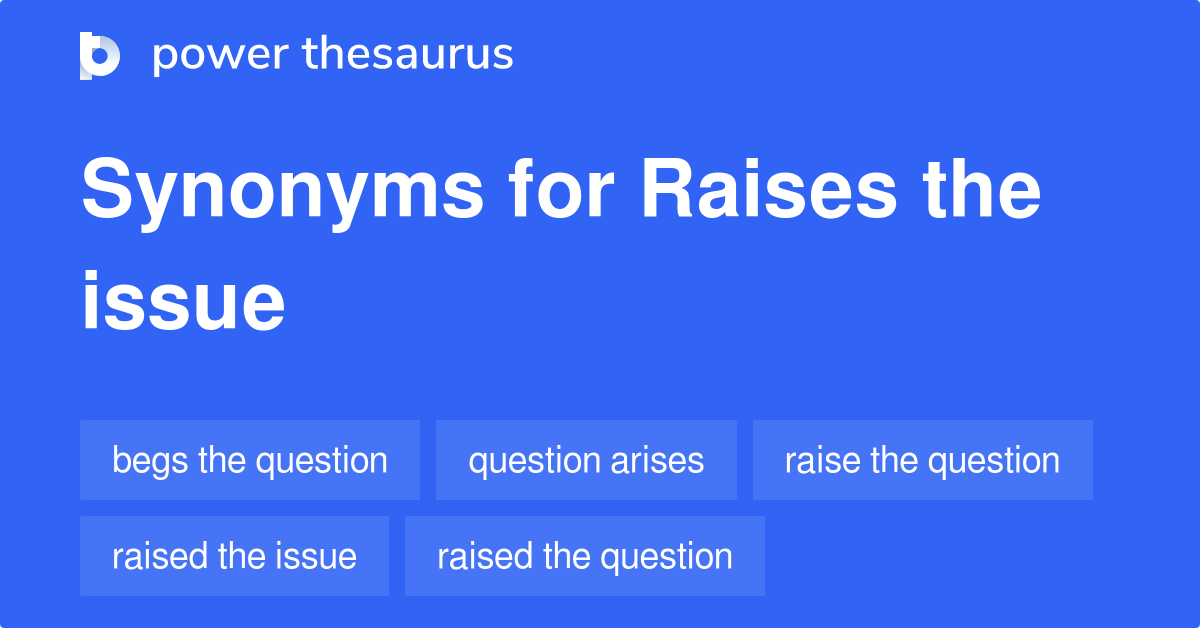 power thesaurus

Synonyms for Raises the issue

begs the question
question arises
raise the question
raised the issue
raised the question